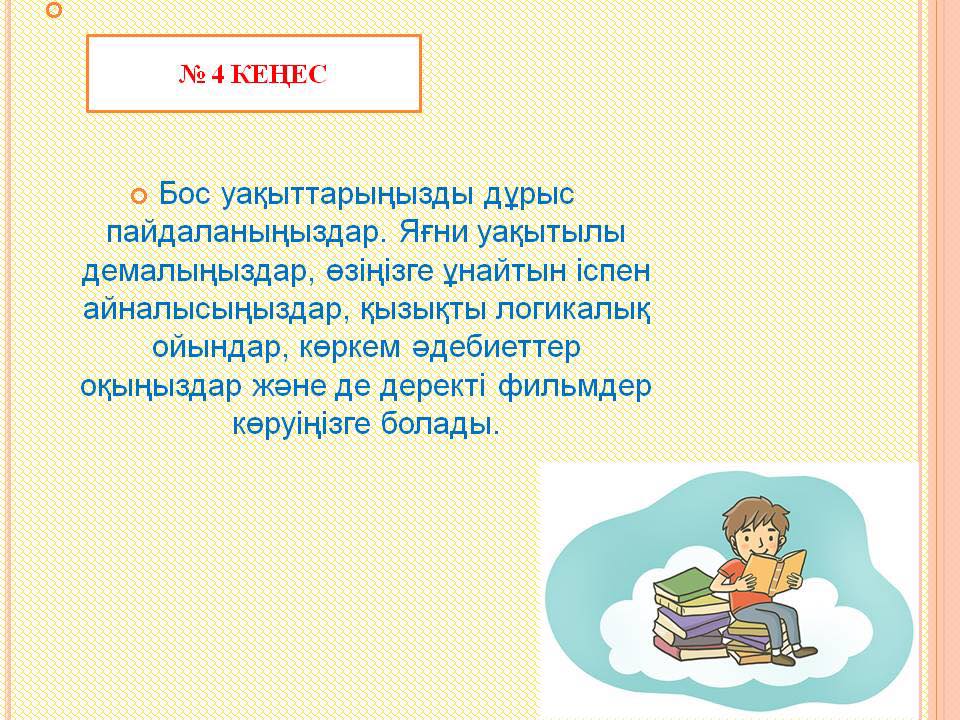 № 4 КЕҢЕС

Бос уақыттарыңызды дұрыс пайдаланыңыздар. Яғни уақытылы демалыңыздар, өзіңізге ұнайтын іспен айналысыңыздар, қызықты логикалық ойындар, көркем әдебиеттер оқыңыздар және де деректі фильмдер көруіңізге болады.